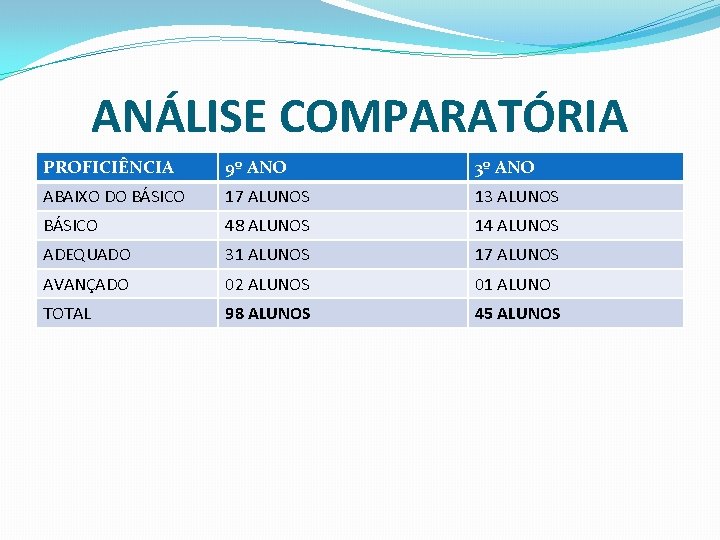 ANÁLISE COMPARATÓRIA

| PROFICIÊNCIA | 9º ANO | 3º ANO |
|---|---|---|
| ABAIXO DO BÁSICO | 17 ALUNOS | 13 ALUNOS |
| BÁSICO | 48 ALUNOS | 14 ALUNOS |
| ADEQUADO | 31 ALUNOS | 17 ALUNOS |
| AVANÇADO | 02 ALUNOS | 01 ALUNO |
| TOTAL | **98 ALUNOS** | **45 ALUNOS** |